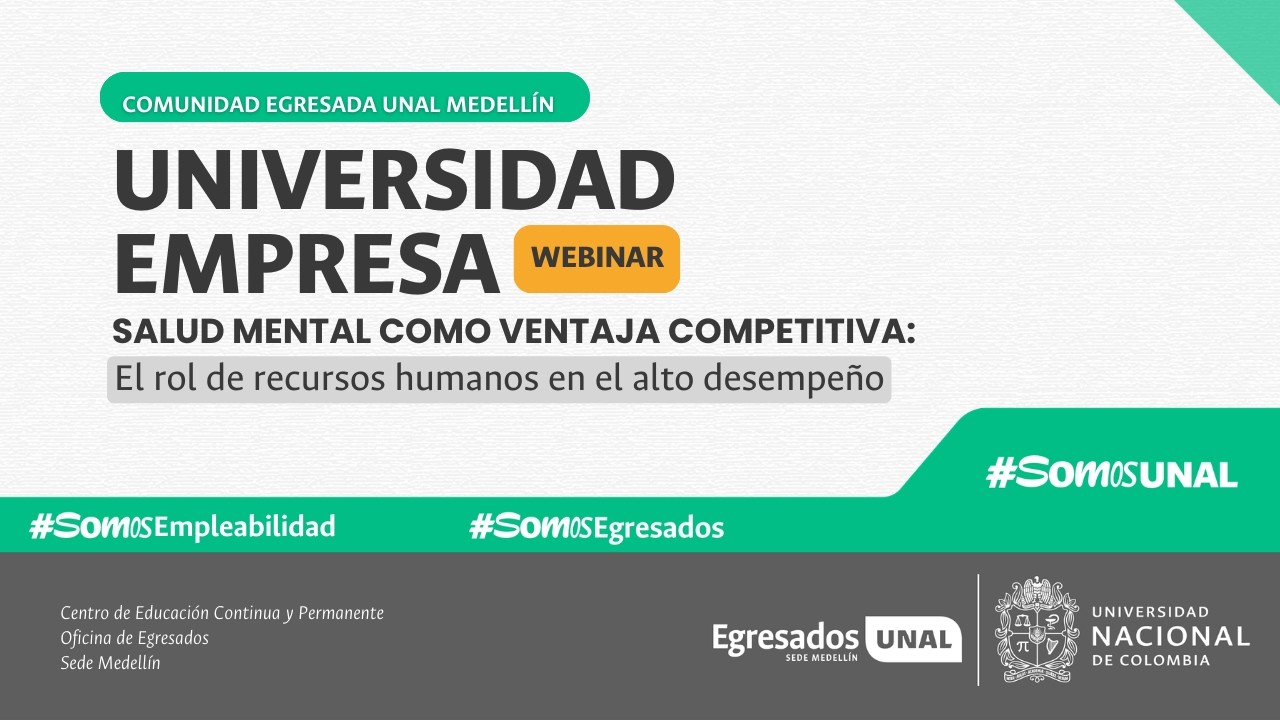 COMUNIDAD EGRESADA UNAL MEDELLÍN

UNIVERSIDAD EMPRESA

WEBINAR

SALUD MENTAL COMO VENTAJA COMPETITIVA:

El rol de recursos humanos en el alto desempeño

#SomosUNAL

#SomosEmpleabilidad

#SomosEgresados

Centro de Educación Continua y Permanente
Oficina de Egresados
Sede Medellín

Egresados UNAL
SEDE MEDELLÍN

UNIVERSIDAD NACIONAL DE COLOMBIA